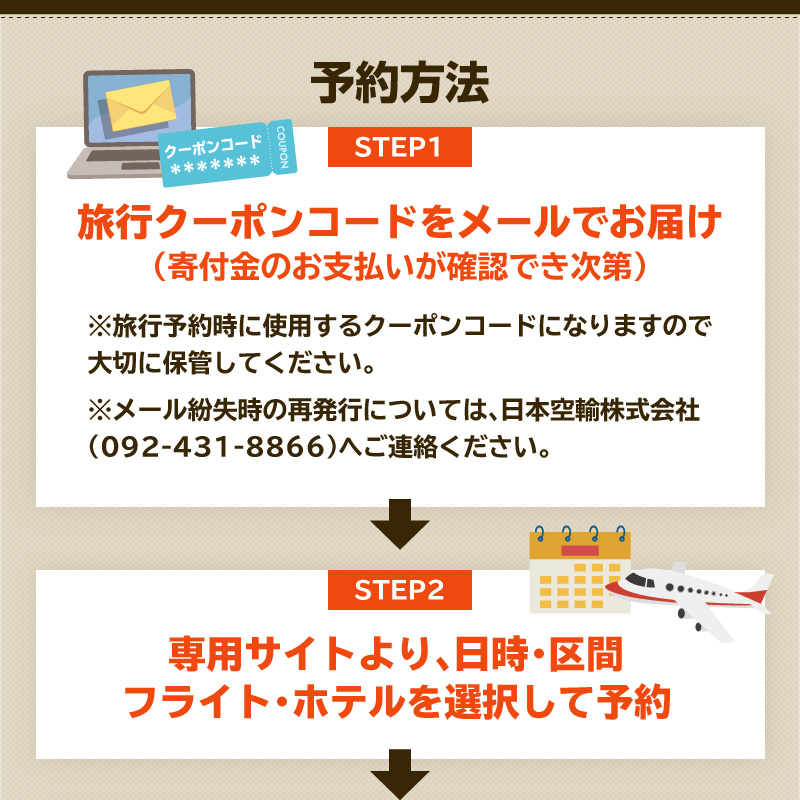 予約方法

クーポンコード
*******
COUPON

STEP1

旅行クーポンコードをメールでお届け
（寄付金のお支払いが確認でき次第）

※旅行予約時に使用するクーポンコードになりますので大切に保管してください。

※メール紛失時の再発行については、日本空輸株式会社（092-431-8866）へご連絡ください。

STEP2

専用サイトより、日時・区間
フライト・ホテルを選択して予約